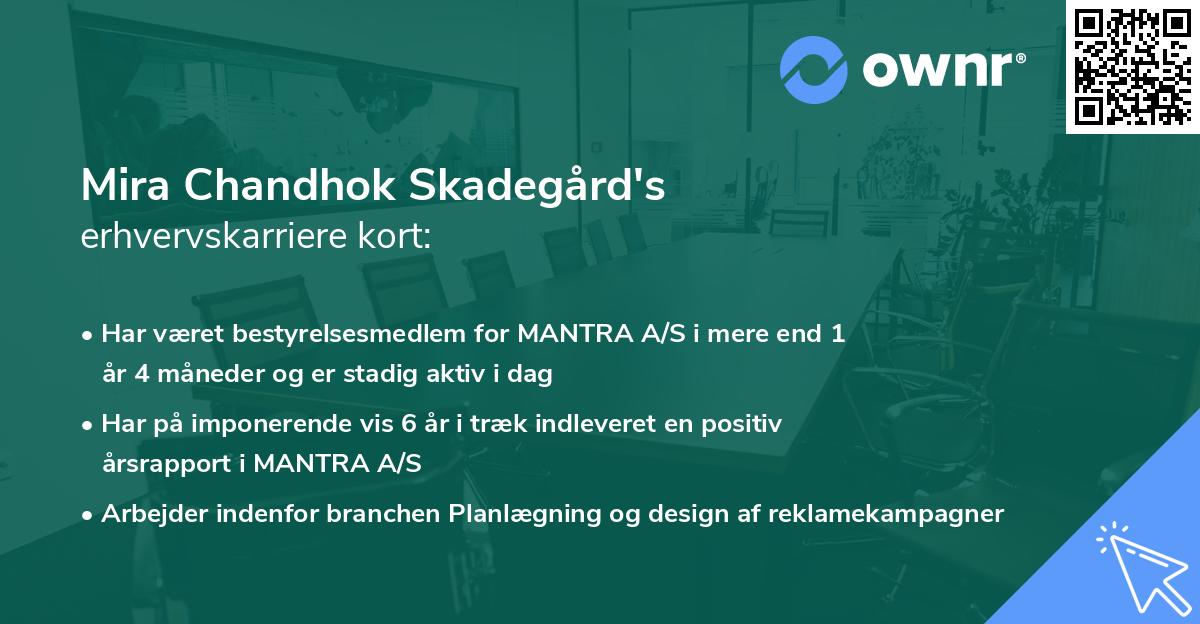 ownr®

Mira Chandhok Skadegård's
erhvervskarriere kort:

• Har været bestyrelsesmedlem for MANTRA A/S i mere end 1 år 4 måneder og er stadig aktiv i dag

• Har på imponerende vis 6 år i træk indleveret en positiv årsrapport i MANTRA A/S

• Arbejder indenfor branchen Planlægning og design af reklamekampagner